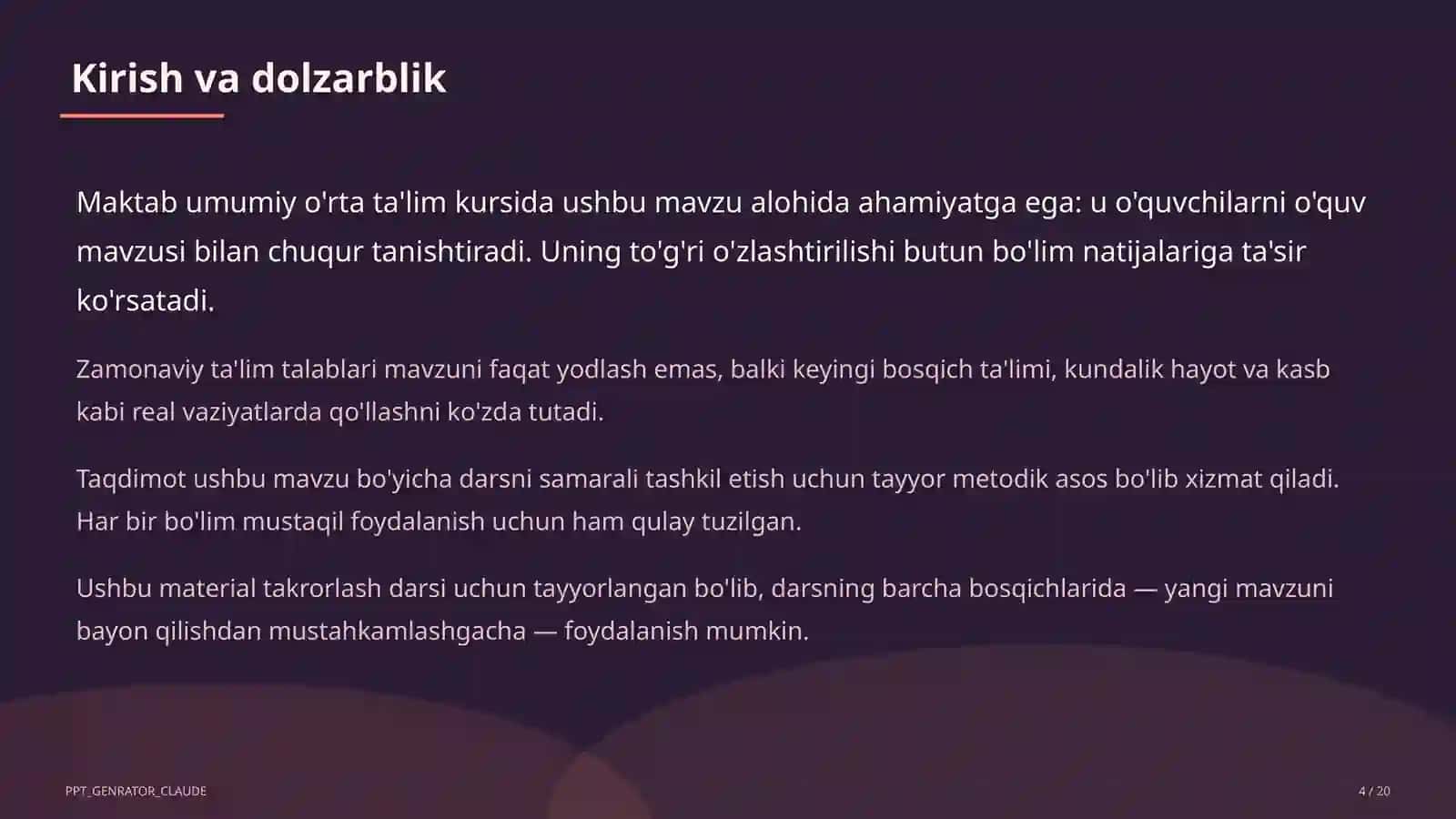 Kirish va dolzarblik

Maktab umumiy o'rta ta'lim kursida ushbu mavzu alohida ahamiyatga ega: u o'quvchilarni o'quv mavzusi bilan chuqur tanishtiradi. Uning to'g'ri o'zlashtirilishi butun bo'lim natijalariga ta'sir ko'rsatadi.

Zamonaviy ta'lim talablari mavzuni faqat yodlash emas, balki keyingi bosqich ta'limi, kundalik hayot va kasb kabi real vaziyatlarda qo'llashni ko'zda tutadi.

Taqdimot ushbu mavzu bo'yicha darsni samarali tashkil etish uchun tayyor metodik asos bo'lib xizmat qiladi. Har bir bo'lim mustaqil foydalanish uchun ham qulay tuzilgan.

Ushbu material takrorlash darsi uchun tayyorlangan bo'lib, darsning barcha bosqichlarida — yangi mavzuni bayon qilishdan mustahkamlashgacha — foydalanish mumkin.

PPT_GENRATOR_CLAUDE

4 / 20